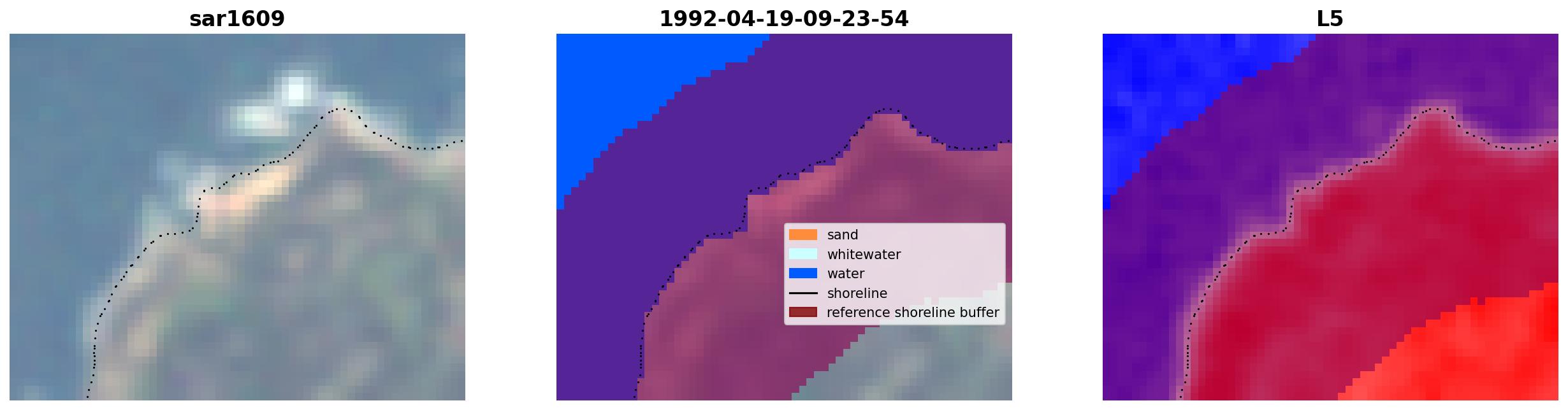 sar1609

1992-04-19-09-23-54

sand
whitewater
water
shoreline
reference shoreline buffer

L5